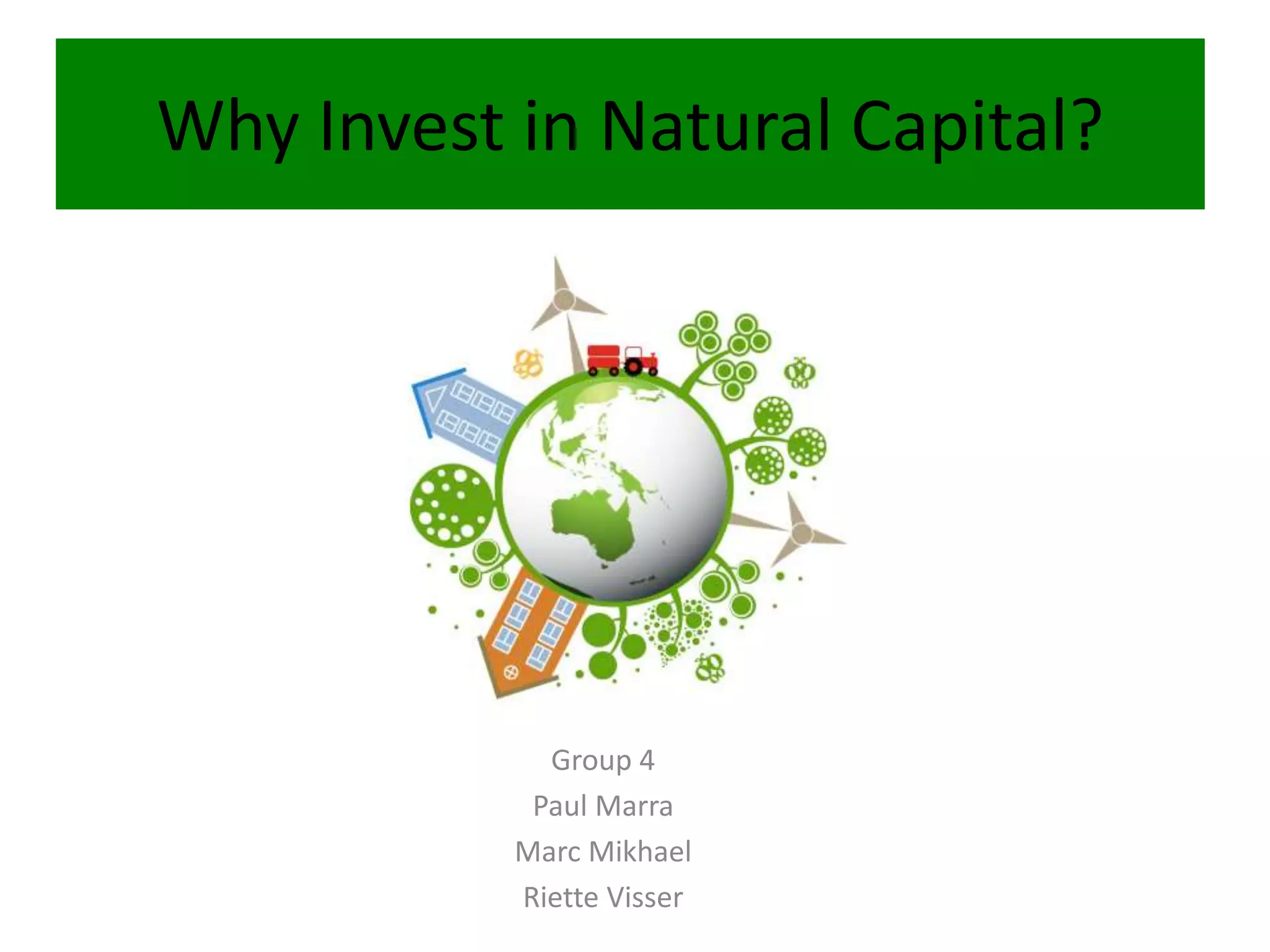 Why Invest in Natural Capital?

Group 4
Paul Marra
Marc Mikhael
Riette Visser